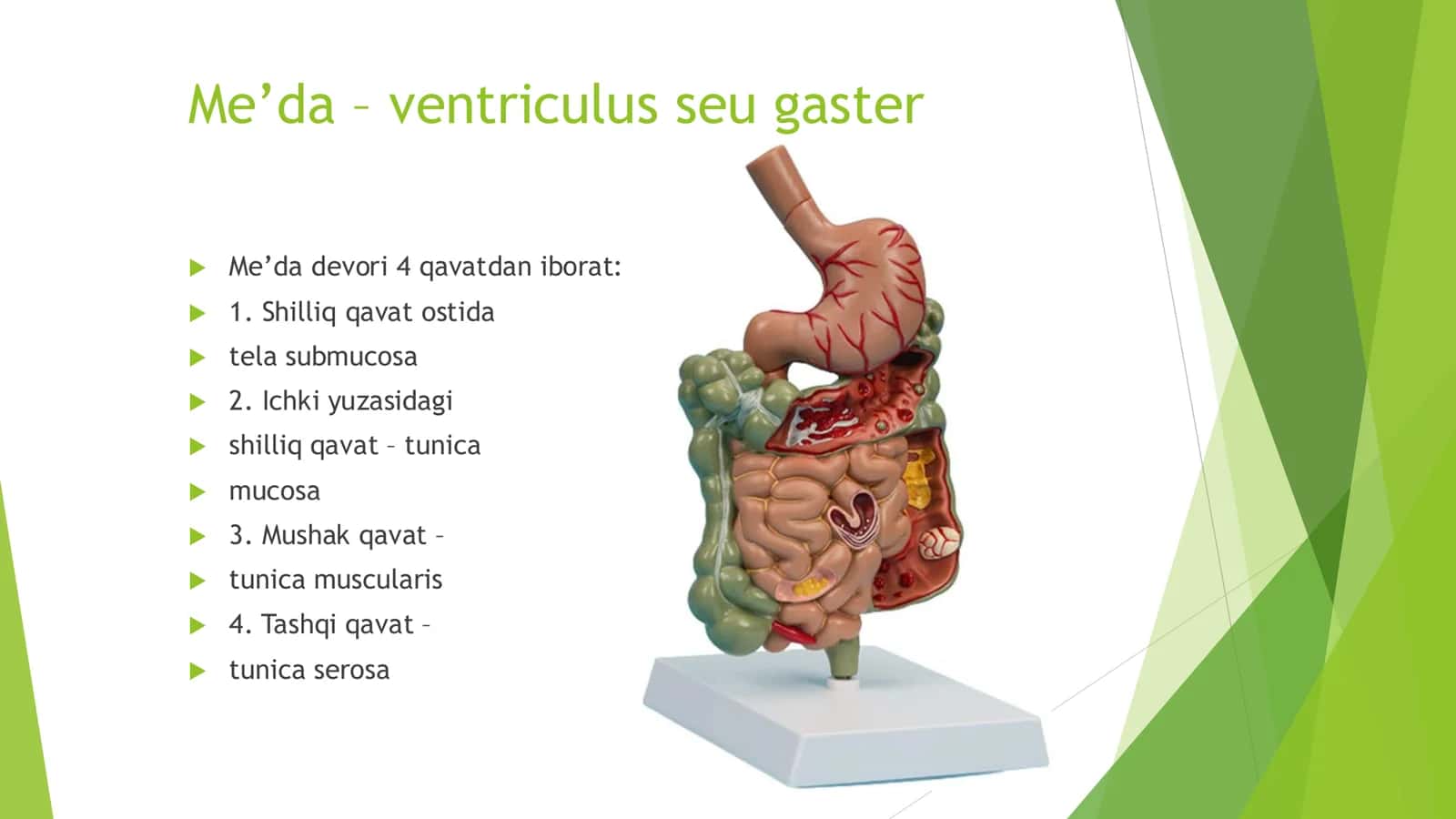 Me’da – ventriculus seu gaster

Me’da devori 4 qavatdan iborat:
1. Shilliq qavat ostida
tela submucosa
2. Ichki yuzasidagi
shilliq qavat – tunica
mucosa
3. Mushak qavat –
tunica muscularis
4. Tashqi qavat –
tunica serosa